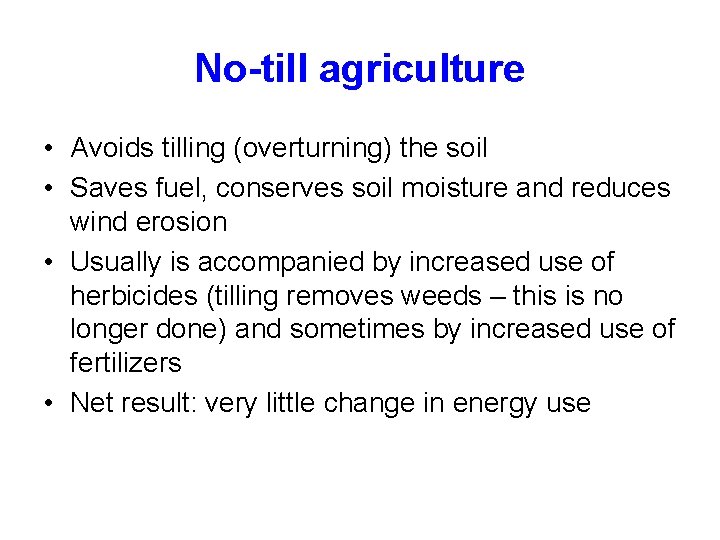 No-till agriculture

• Avoids tilling (overturning) the soil
• Saves fuel, conserves soil moisture and reduces wind erosion
• Usually is accompanied by increased use of herbicides (tilling removes weeds – this is no longer done) and sometimes by increased use of fertilizers
• Net result: very little change in energy use